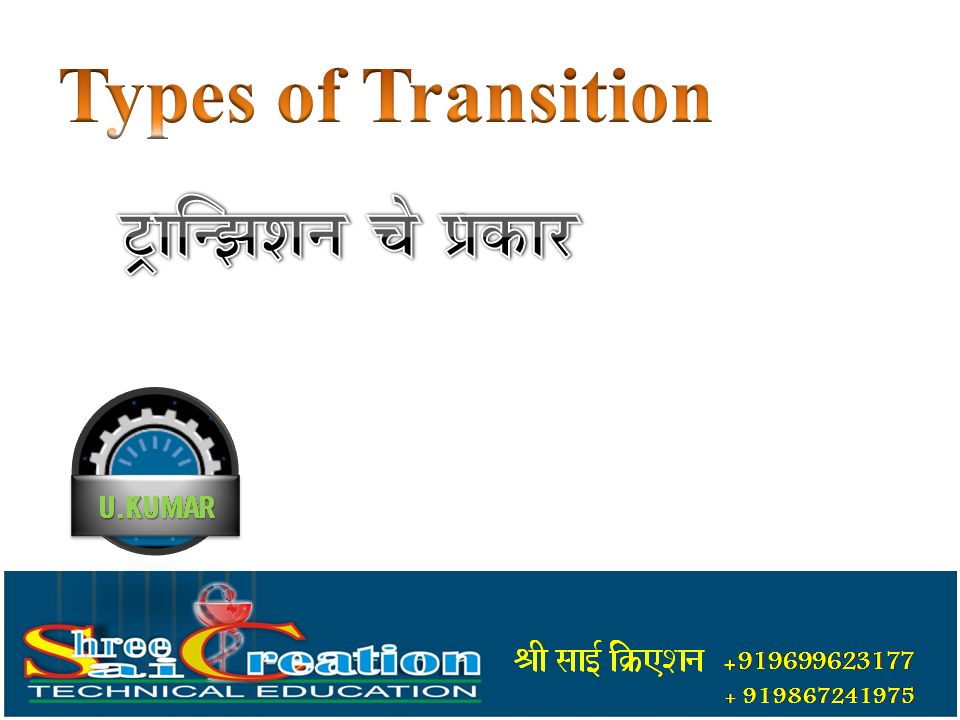 Types of Transition

ट्रान्झिशन चे प्रकार

U.KUMAR

Shree Sai Creation
TECHNICAL EDUCATION

श्री साई क्रिएशन +919699623177
+ 919867241975